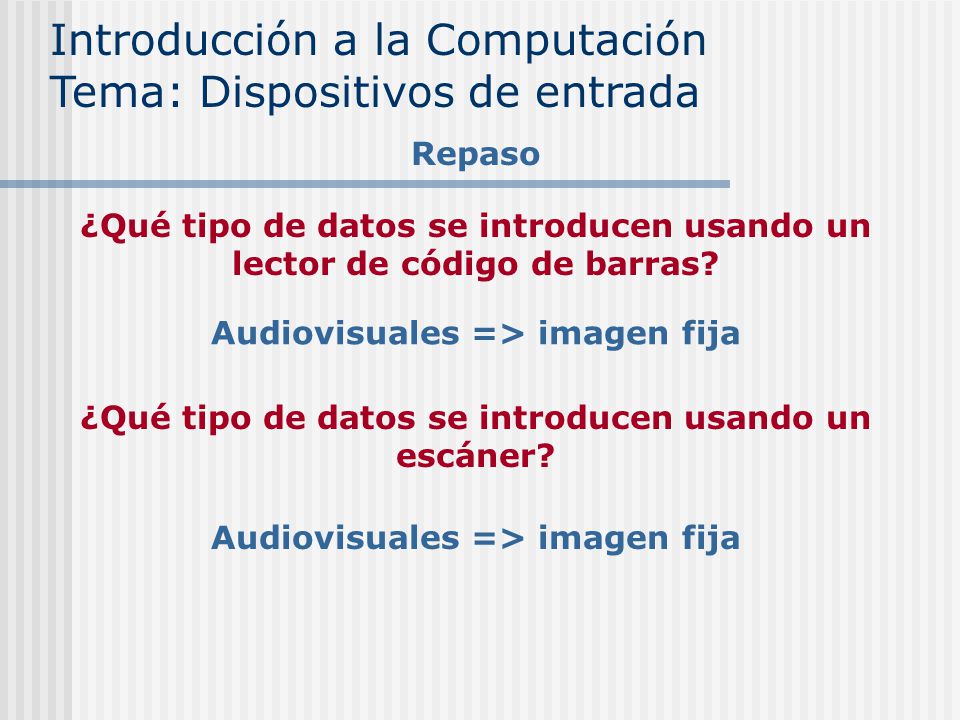 Introducción a la Computación
Tema: Dispositivos de entrada

Repaso

¿Qué tipo de datos se introducen usando un lector de código de barras?

Audiovisuales => imagen fija

¿Qué tipo de datos se introducen usando un escáner?

Audiovisuales => imagen fija